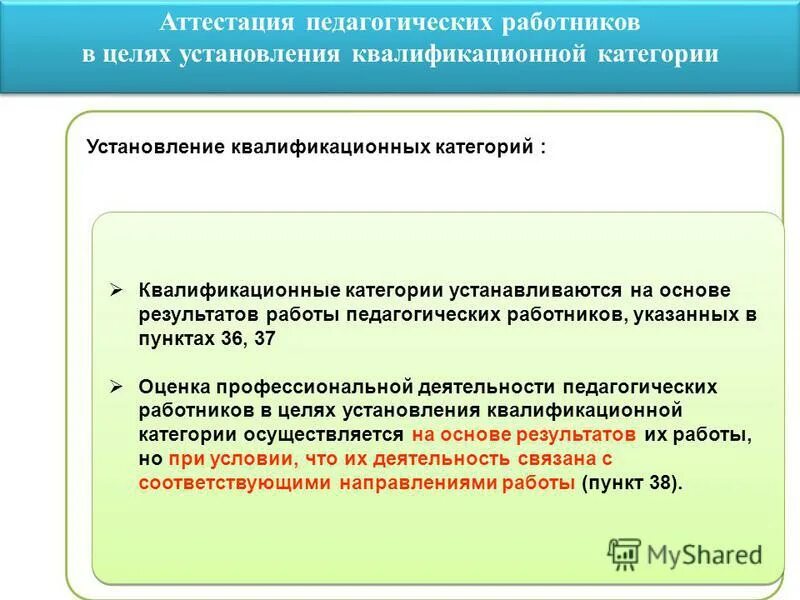 Аттестация педагогических работников в целях установления квалификационной категории

Установление квалификационных категорий :

➢ Квалификационные категории устанавливаются на основе результатов работы педагогических работников, указанных в пунктах 36, 37

➢ Оценка профессиональной деятельности педагогических работников в целях установления квалификационной категории осуществляется на основе результатов их работы, но при условии, что их деятельность связана с соответствующими направлениями работы (пункт 38).

MyShared